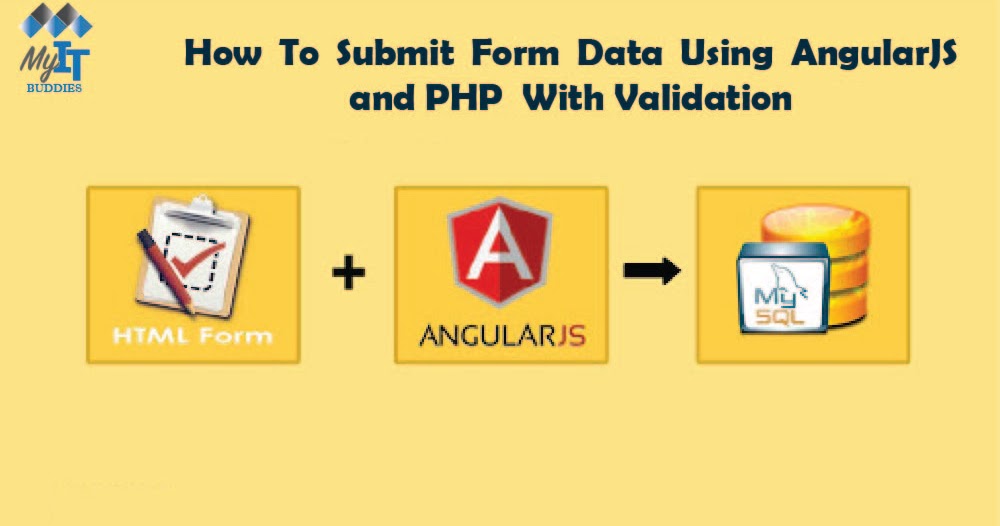 My IT BUDDIES

How To Submit Form Data Using AngularJS and PHP With Validation

HTML Form

+

ANGULARJS

My SQL